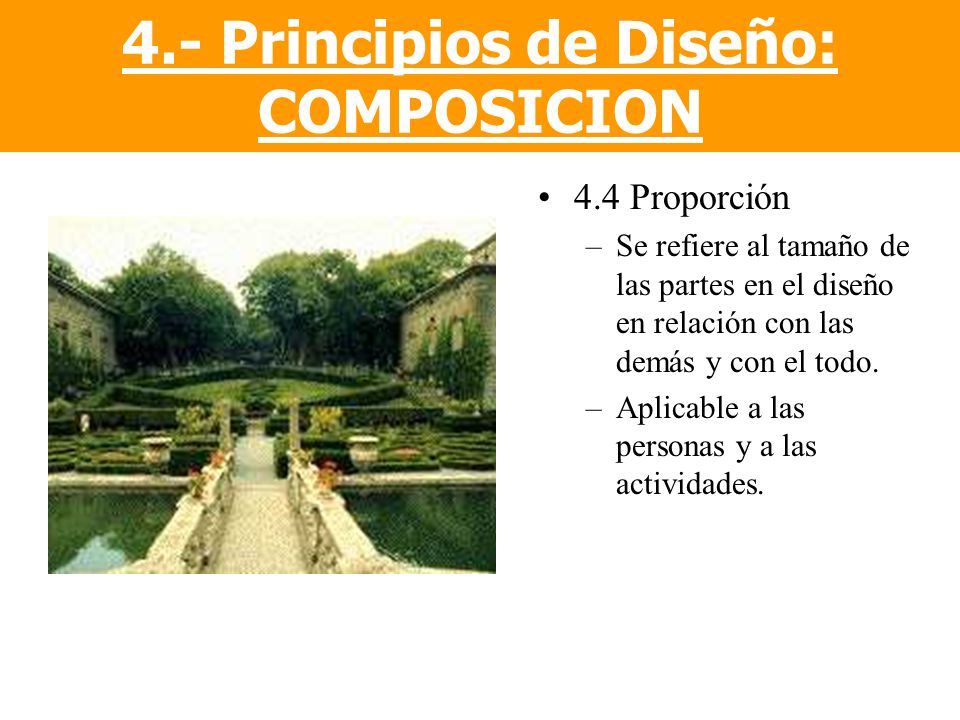 4.- Principios de Diseño: COMPOSICION

• 4.4 Proporción

– Se refiere al tamaño de las partes en el diseño en relación con las demás y con el todo.

– Aplicable a las personas y a las actividades.